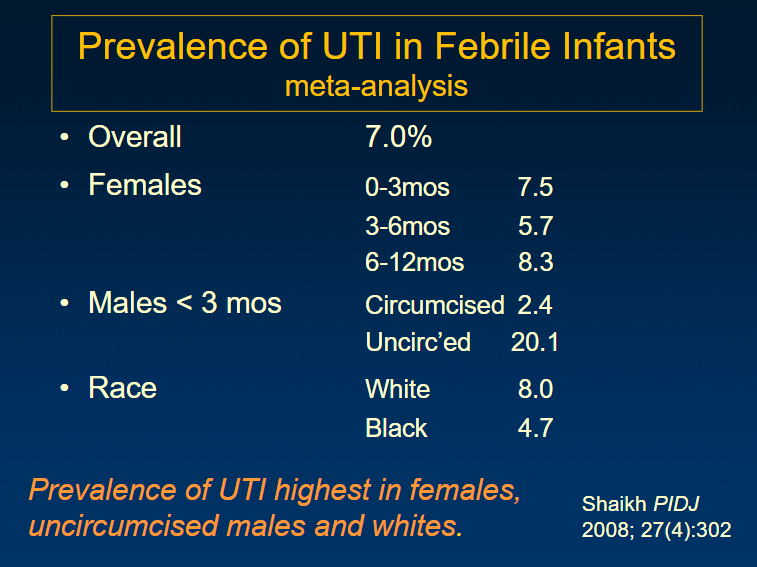 Prevalence of UTI in Febrile Infants
meta-analysis

• Overall 7.0%

• Females 0-3mos 7.5
3-6mos 5.7
6-12mos 8.3

• Males < 3 mos Circumcised 2.4
Uncirc'ed 20.1

• Race White 8.0
Black 4.7

Prevalence of UTI highest in females, uncircumcised males and whites.

Shaikh PIDJ 2008; 27(4):302